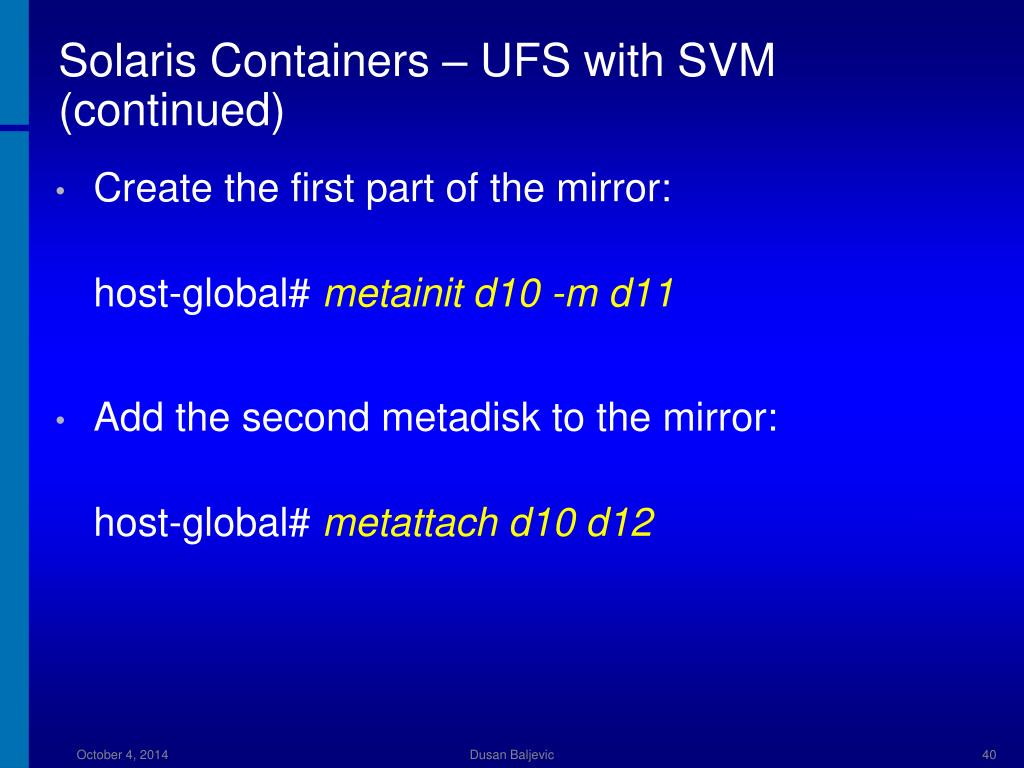 Solaris Containers – UFS with SVM (continued)

• Create the first part of the mirror:

host-global# metainit d10 -m d11

• Add the second metadisk to the mirror:

host-global# metattach d10 d12

October 4, 2014

Dusan Baljevic

40